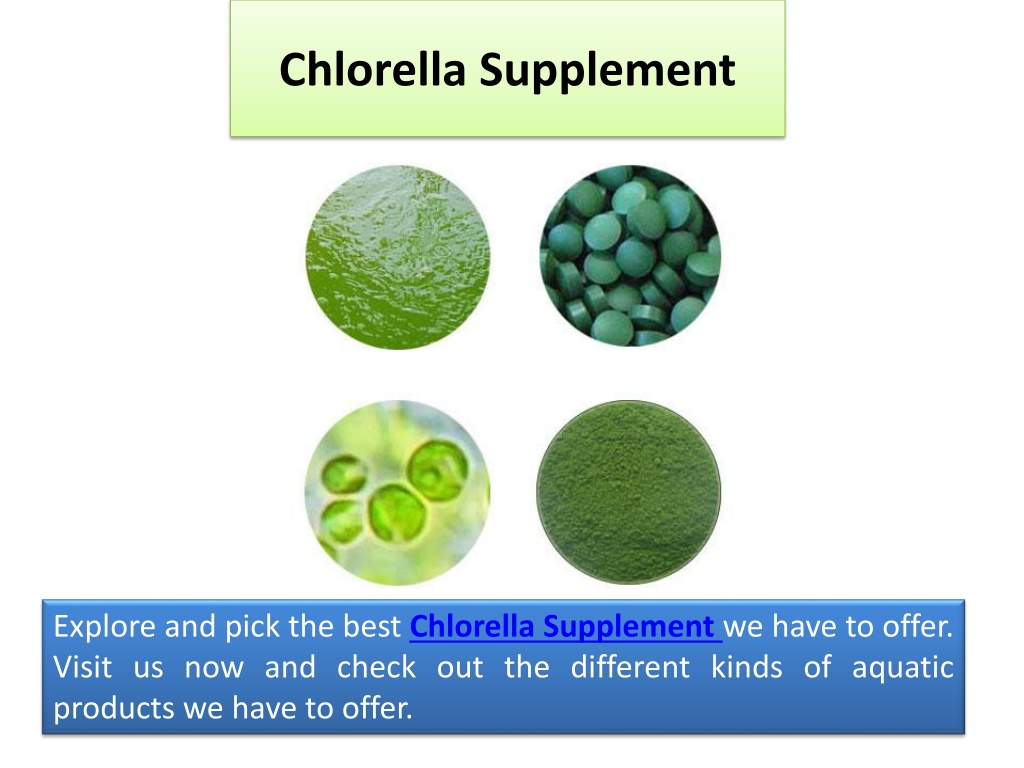 Chlorella Supplement

Explore and pick the best Chlorella Supplement we have to offer. Visit us now and check out the different kinds of aquatic products we have to offer.